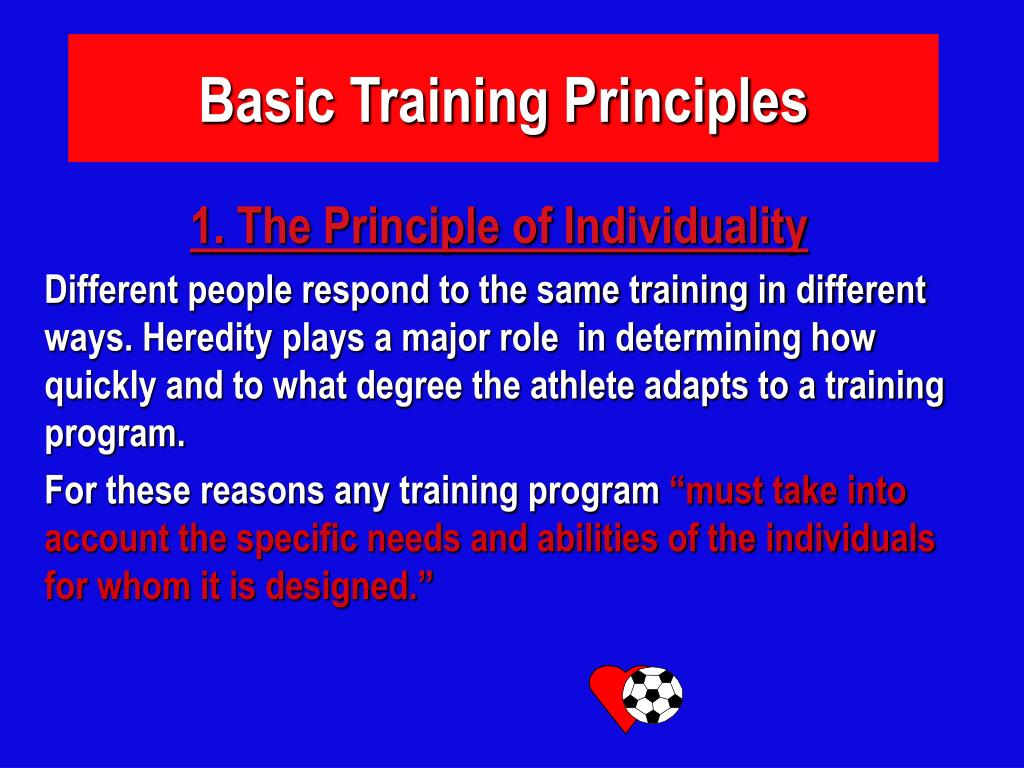 Basic Training Principles

1. The Principle of Individuality

Different people respond to the same training in different ways. Heredity plays a major role in determining how quickly and to what degree the athlete adapts to a training program.

For these reasons any training program “must take into account the specific needs and abilities of the individuals for whom it is designed.”